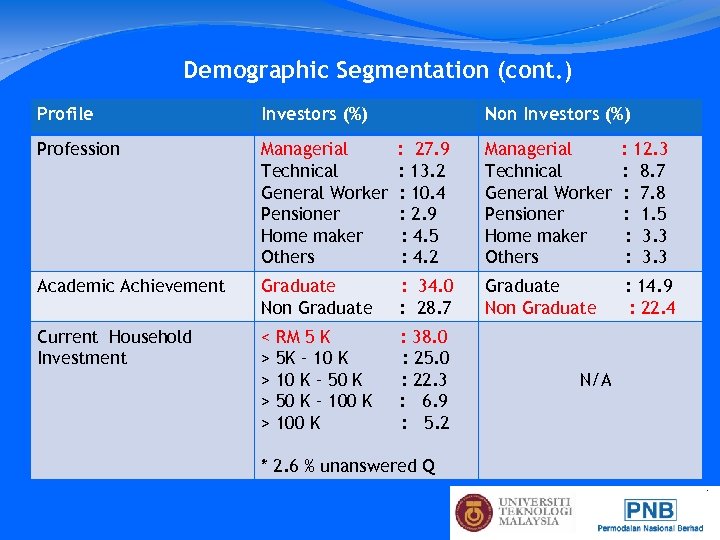 Demographic Segmentation (cont.)

| Profile | Investors (%) | Non Investors (%) |
|---|---|---|
| Profession | Managerial : 27.9<br>Technical : 13.2<br>General Worker : 10.4<br>Pensioner : 2.9<br>Home maker : 4.5<br>Others : 4.2 | Managerial : 12.3<br>Technical : 8.7<br>General Worker : 7.8<br>Pensioner : 1.5<br>Home maker : 3.3<br>Others : 3.3 |
| Academic Achievement | Graduate : 34.0<br>Non Graduate : 28.7 | Graduate : 14.9<br>Non Graduate : 22.4 |
| Current Household Investment | < RM 5 K : 38.0<br>> 5K - 10 K : 25.0<br>> 10 K - 50 K : 22.3<br>> 50 K - 100 K : 6.9<br>> 100 K : 5.2<br><br>* 2.6 % unanswered Q | N/A |

UNIVERSITI TEKNOLOGI MALAYSIA

PNB
Permodalan Nasional Berhad